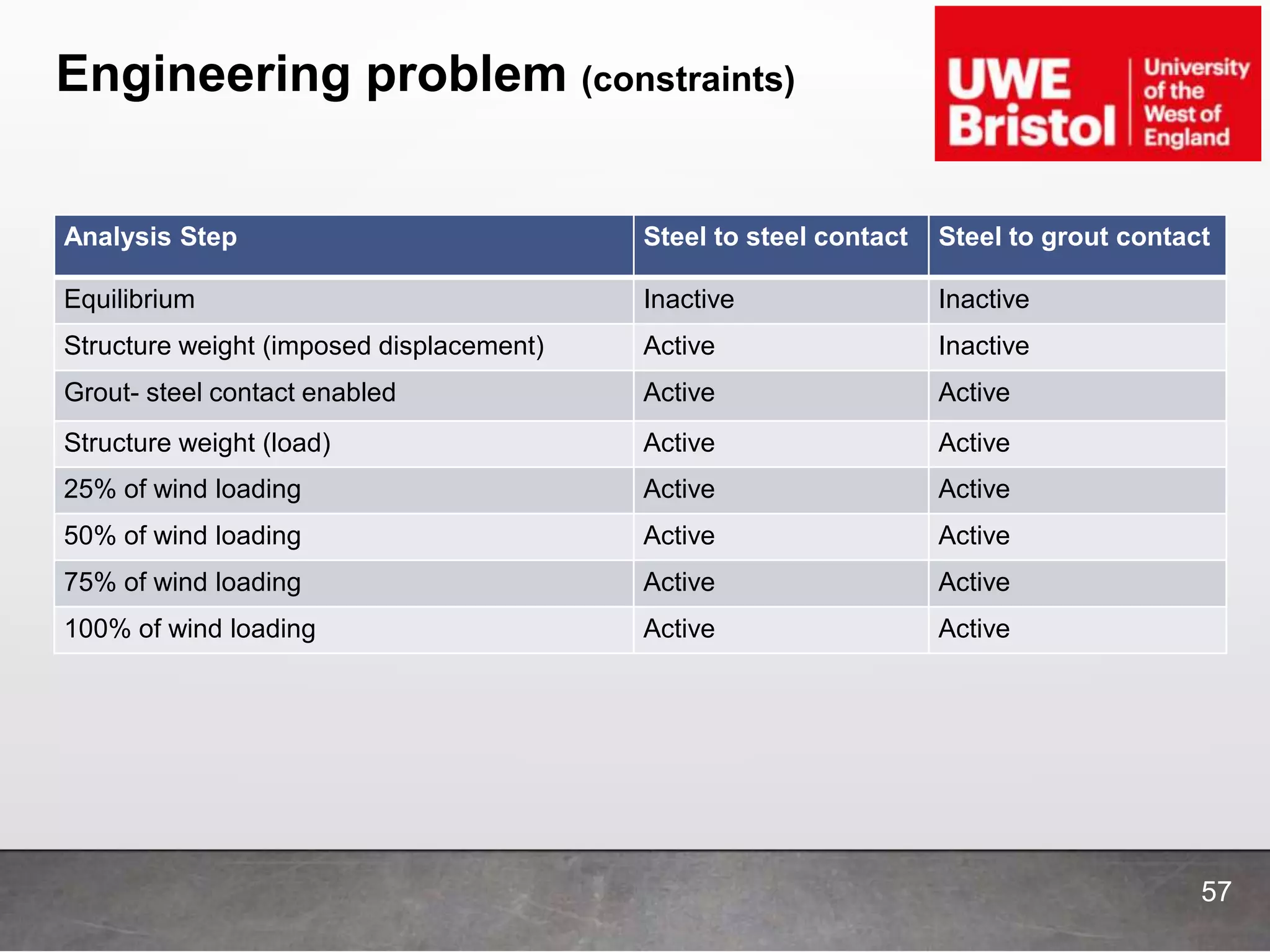 Engineering problem (constraints)

UWE Bristol University of the West of England

| Analysis Step | Steel to steel contact | Steel to grout contact |
|---|---|---|
| Equilibrium | Inactive | Inactive |
| Structure weight (imposed displacement) | Active | Inactive |
| Grout- steel contact enabled | Active | Active |
| Structure weight (load) | Active | Active |
| 25% of wind loading | Active | Active |
| 50% of wind loading | Active | Active |
| 75% of wind loading | Active | Active |
| 100% of wind loading | Active | Active |

57